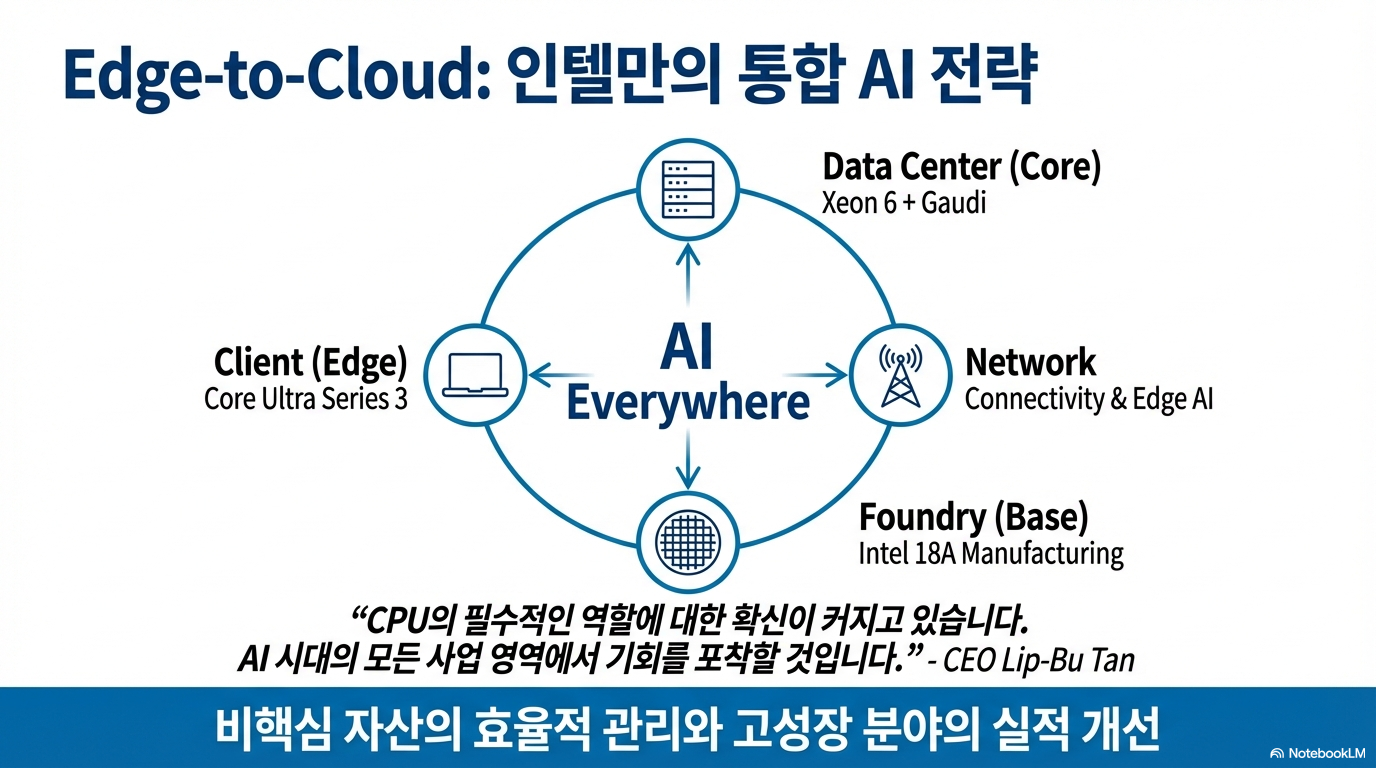 Edge-to-Cloud: 인텔만의 통합 AI 전략

Data Center (Core)
Xeon 6 + Gaudi

Client (Edge)
Core Ultra Series 3

AI
Everywhere

Network
Connectivity & Edge AI

Foundry (Base)
Intel 18A Manufacturing

“CPU의 필수적인 역할에 대한 확신이 커지고 있습니다.
AI 시대의 모든 사업 영역에서 기회를 포착할 것입니다.” - CEO Lip-Bu Tan

비핵심 자산의 효율적 관리와 고성장 분야의 실적 개선

NotebookLM